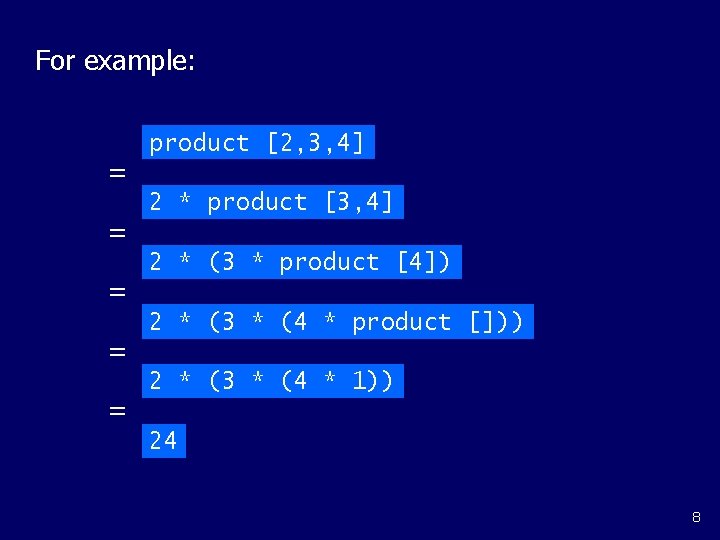 For example:

product [2,3,4]
=
2 * product [3,4]
=
2 * (3 * product [4])
=
2 * (3 * (4 * product []))
=
2 * (3 * (4 * 1))
=
24

8